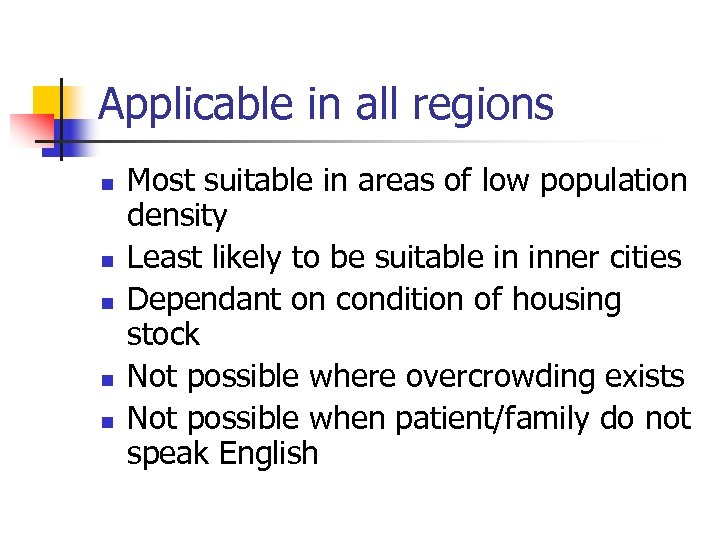 Applicable in all regions

- Most suitable in areas of low population density
- Least likely to be suitable in inner cities
- Dependant on condition of housing stock
- Not possible where overcrowding exists
- Not possible when patient/family do not speak English